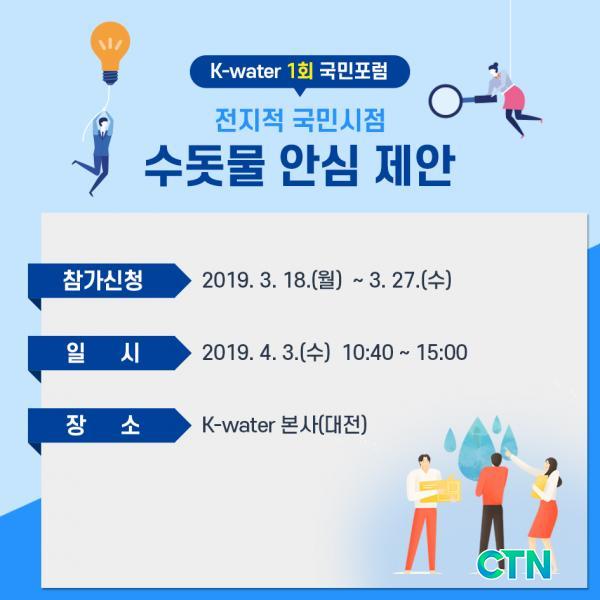 K-water 1회 국민포럼

전지적 국민시점

수돗물 안심 제안

참가신청 2019. 3. 18.(월) ~ 3. 27.(수)

일 시 2019. 4. 3.(수) 10:40 ~ 15:00

장 소 K-water 본사(대전)

CTN